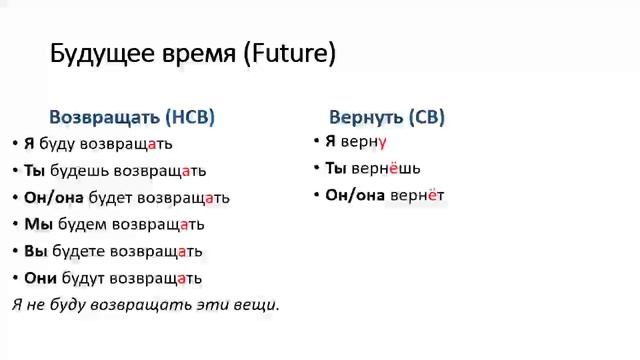 Будущее время (Future)

Возвращать (НСВ)

• Я буду возвращать
• Ты будешь возвращать
• Он/она будет возвращать
• Мы будем возвращать
• Вы будете возвращать
• Они будут возвращать

Я не буду возвращать эти вещи.

Вернуть (СВ)

• Я верну
• Ты вернёшь
• Он/она вернёт